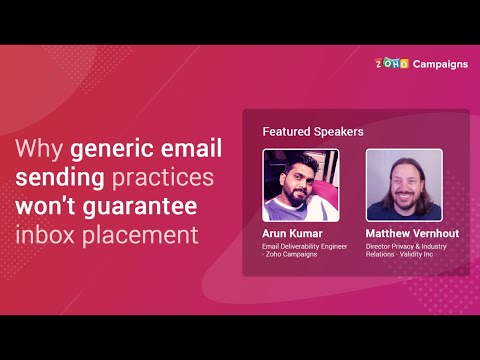 ZOHO Campaigns

Why generic email sending practices won't guarantee inbox placement

Featured Speakers

Arun Kumar
Email Deliverability Engineer - Zoho Campaigns

Matthew Vernhout
Director Privacy & Industry Relations - Validity Inc